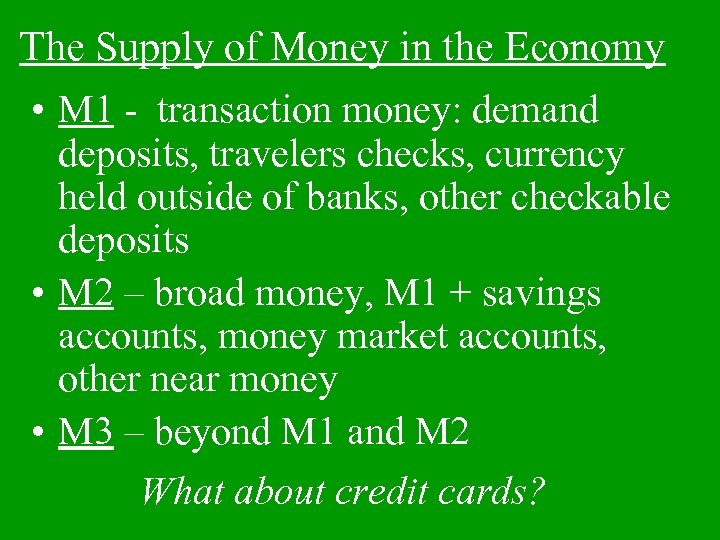 The Supply of Money in the Economy

• M1 - transaction money: demand deposits, travelers checks, currency held outside of banks, other checkable deposits

• M2 – broad money, M1 + savings accounts, money market accounts, other near money

• M3 – beyond M1 and M2

What about credit cards?